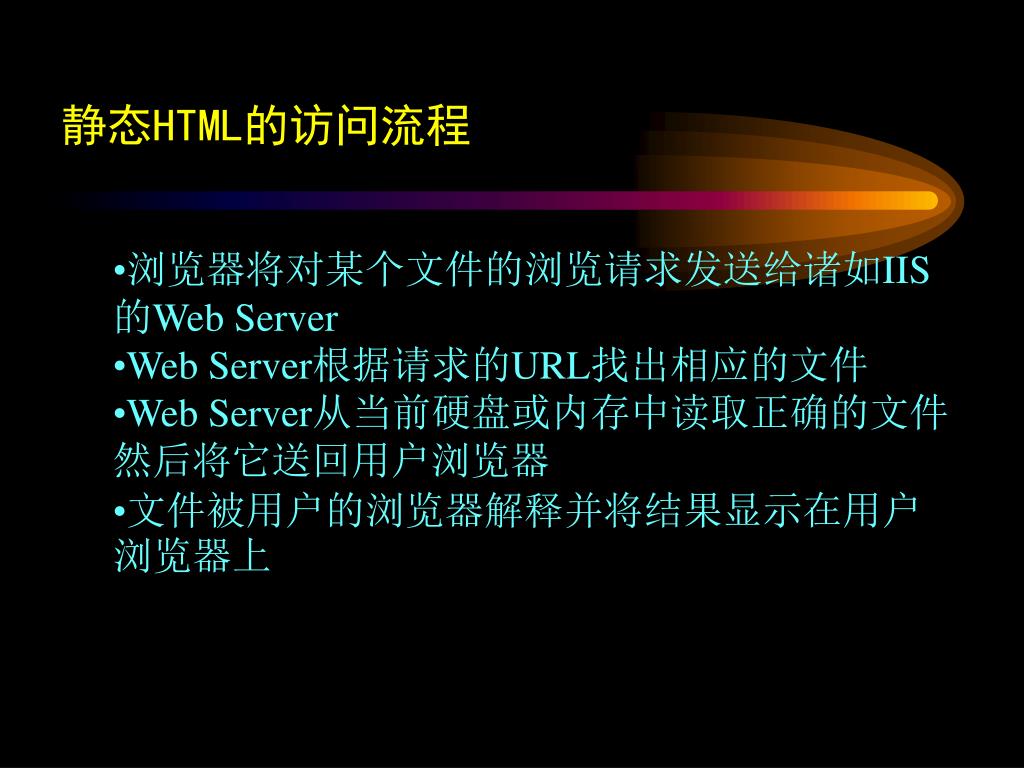 静态HTML的访问流程

•浏览器将对某个文件的浏览请求发送给诸如IIS的Web Server

•Web Server根据请求的URL找出相应的文件

•Web Server从当前硬盘或内存中读取正确的文件然后将它送回用户浏览器

•文件被用户的浏览器解释并将结果显示在用户浏览器上